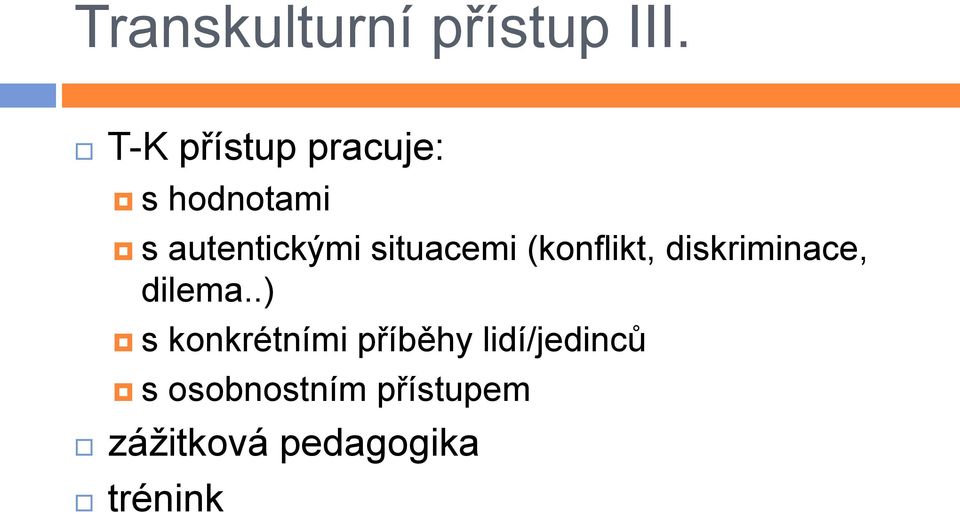 Transkulturní přístup III.

T-K přístup pracuje:

s hodnotami

s autentickými situacemi (konflikt, diskriminace, dilema..)

s konkrétními příběhy lidí/jedinců

s osobnostním přístupem

zážitková pedagogika

trénink